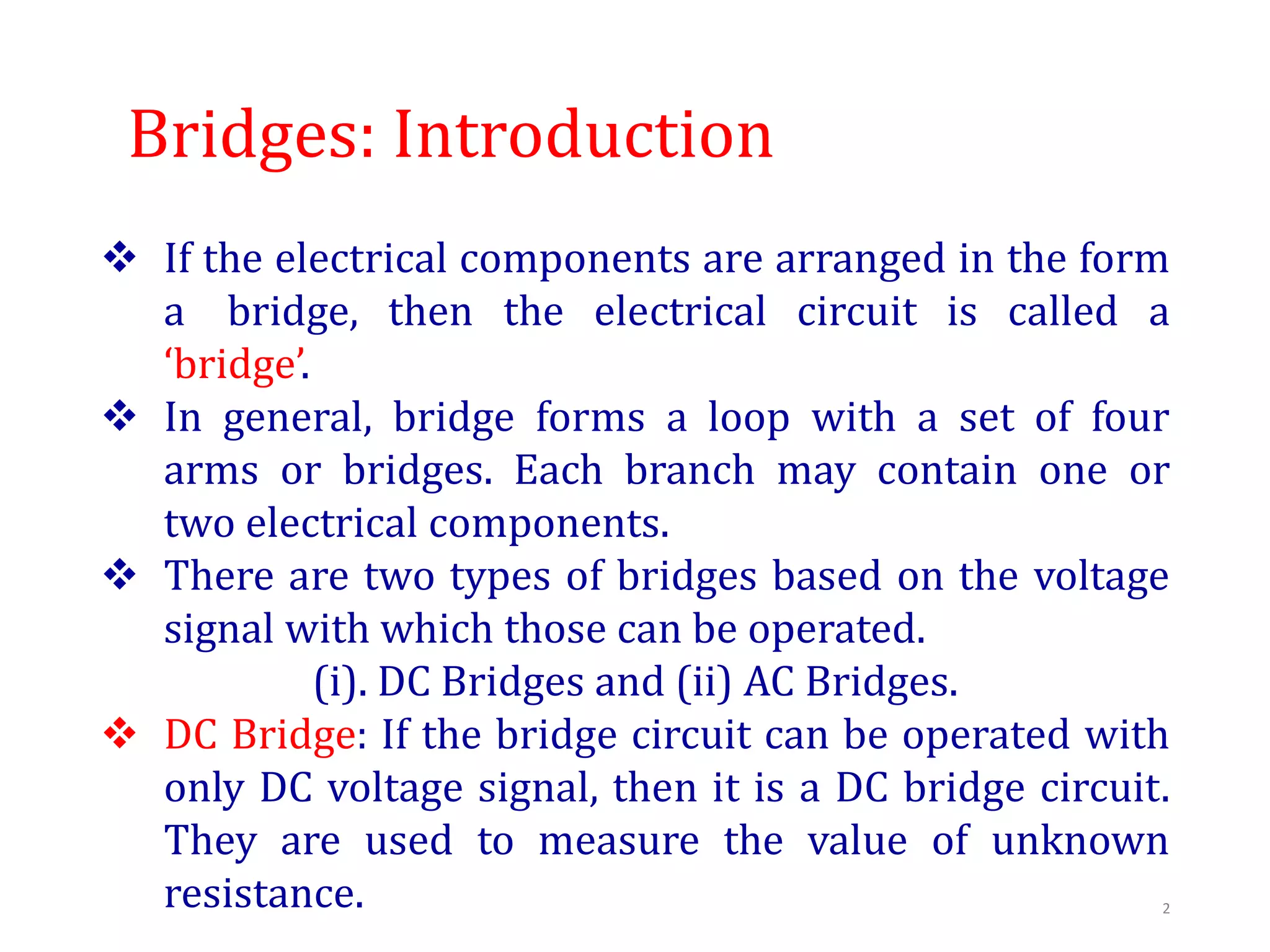 Bridges: Introduction

❖ If the electrical components are arranged in the form a bridge, then the electrical circuit is called a ‘bridge’.

❖ In general, bridge forms a loop with a set of four arms or bridges. Each branch may contain one or two electrical components.

❖ There are two types of bridges based on the voltage signal with which those can be operated.
(i). DC Bridges and (ii) AC Bridges.

❖ DC Bridge: If the bridge circuit can be operated with only DC voltage signal, then it is a DC bridge circuit. They are used to measure the value of unknown resistance.

2